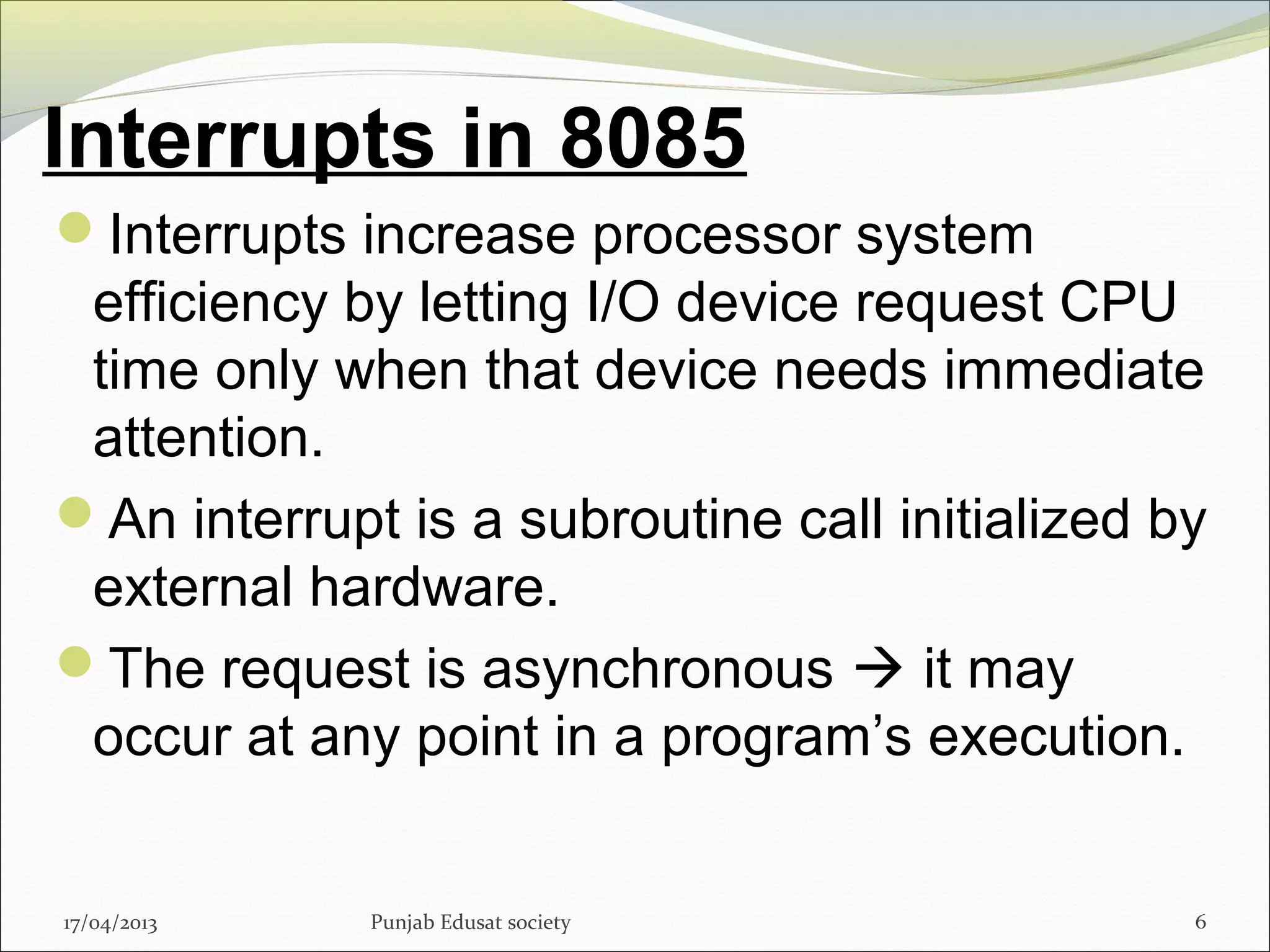 Interrupts in 8085

Interrupts increase processor system efficiency by letting I/O device request CPU time only when that device needs immediate attention.

An interrupt is a subroutine call initialized by external hardware.

The request is asynchronous → it may occur at any point in a program's execution.

17/04/2013 Punjab Edusat society 6